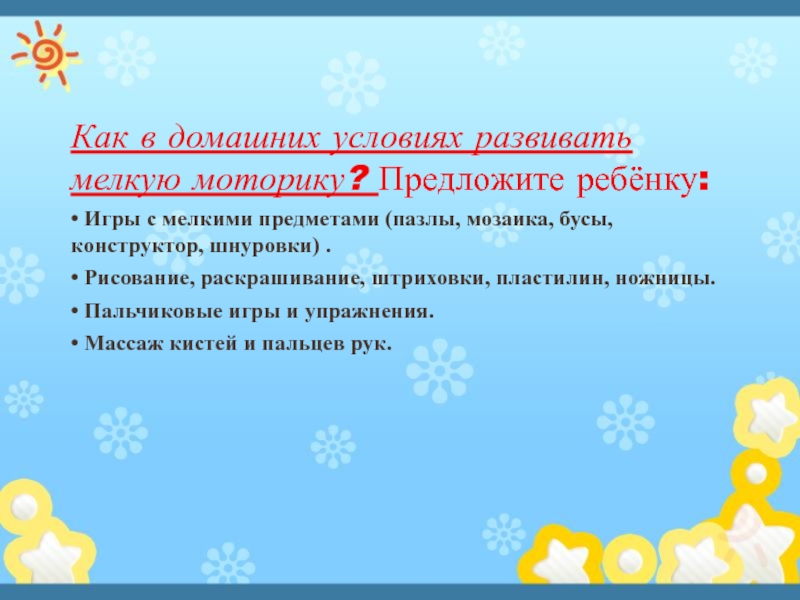 Как в домашних условиях развивать мелкую моторику? Предложите ребёнку:

• Игры с мелкими предметами (пазлы, мозаика, бусы, конструктор, шнуровки) .

• Рисование, раскрашивание, штриховки, пластилин, ножницы.

• Пальчиковые игры и упражнения.

• Массаж кистей и пальцев рук.